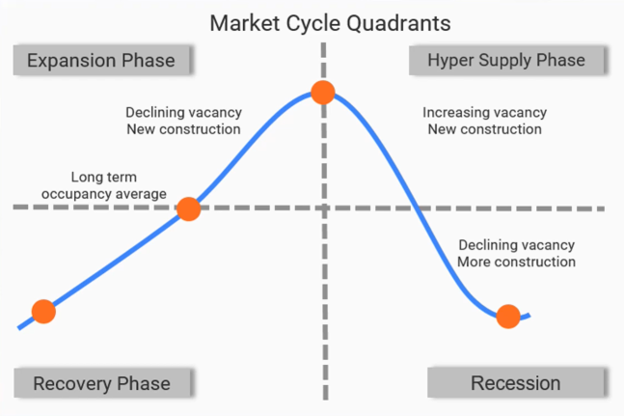 Market Cycle Quadrants

Expansion Phase

Hyper Supply Phase

Declining vacancy
New construction

Increasing vacancy
New construction

Long term
occupancy average

Declining vacancy
More construction

Recovery Phase

Recession